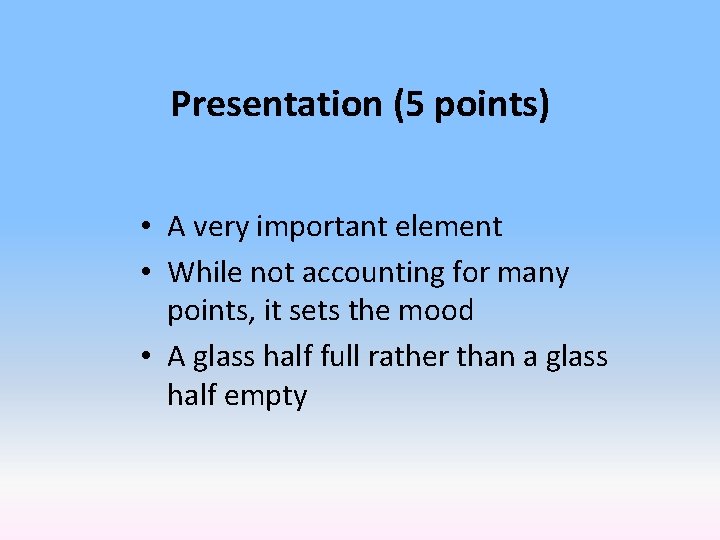 Presentation (5 points)

• A very important element
• While not accounting for many points, it sets the mood
• A glass half full rather than a glass half empty